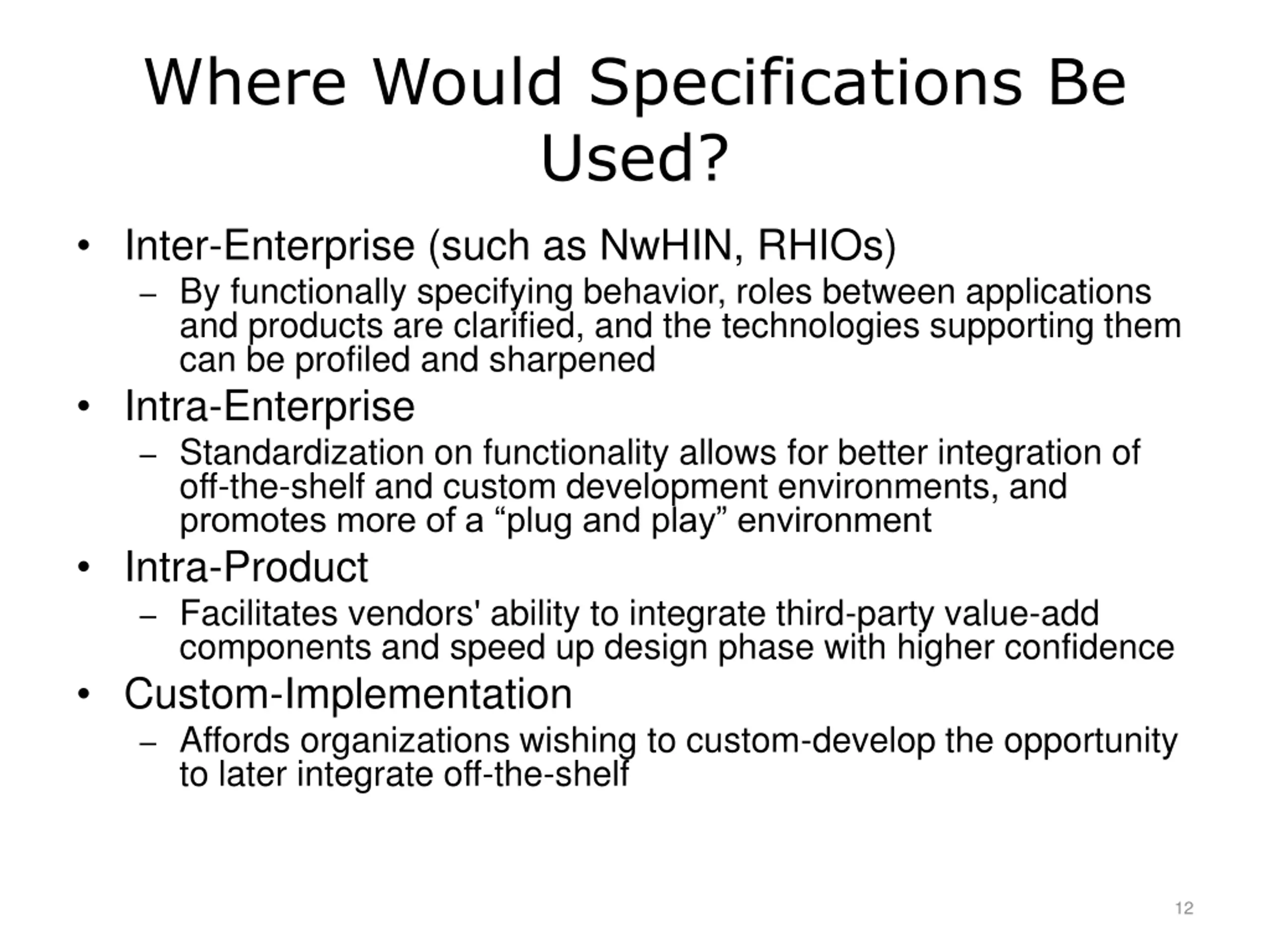 Where Would Specifications Be Used?

• Inter-Enterprise (such as NwHIN, RHIOs)
– By functionally specifying behavior, roles between applications and products are clarified, and the technologies supporting them can be profiled and sharpened

• Intra-Enterprise
– Standardization on functionality allows for better integration of off-the-shelf and custom development environments, and promotes more of a “plug and play” environment

• Intra-Product
– Facilitates vendors' ability to integrate third-party value-add components and speed up design phase with higher confidence

• Custom-Implementation
– Affords organizations wishing to custom-develop the opportunity to later integrate off-the-shelf

12